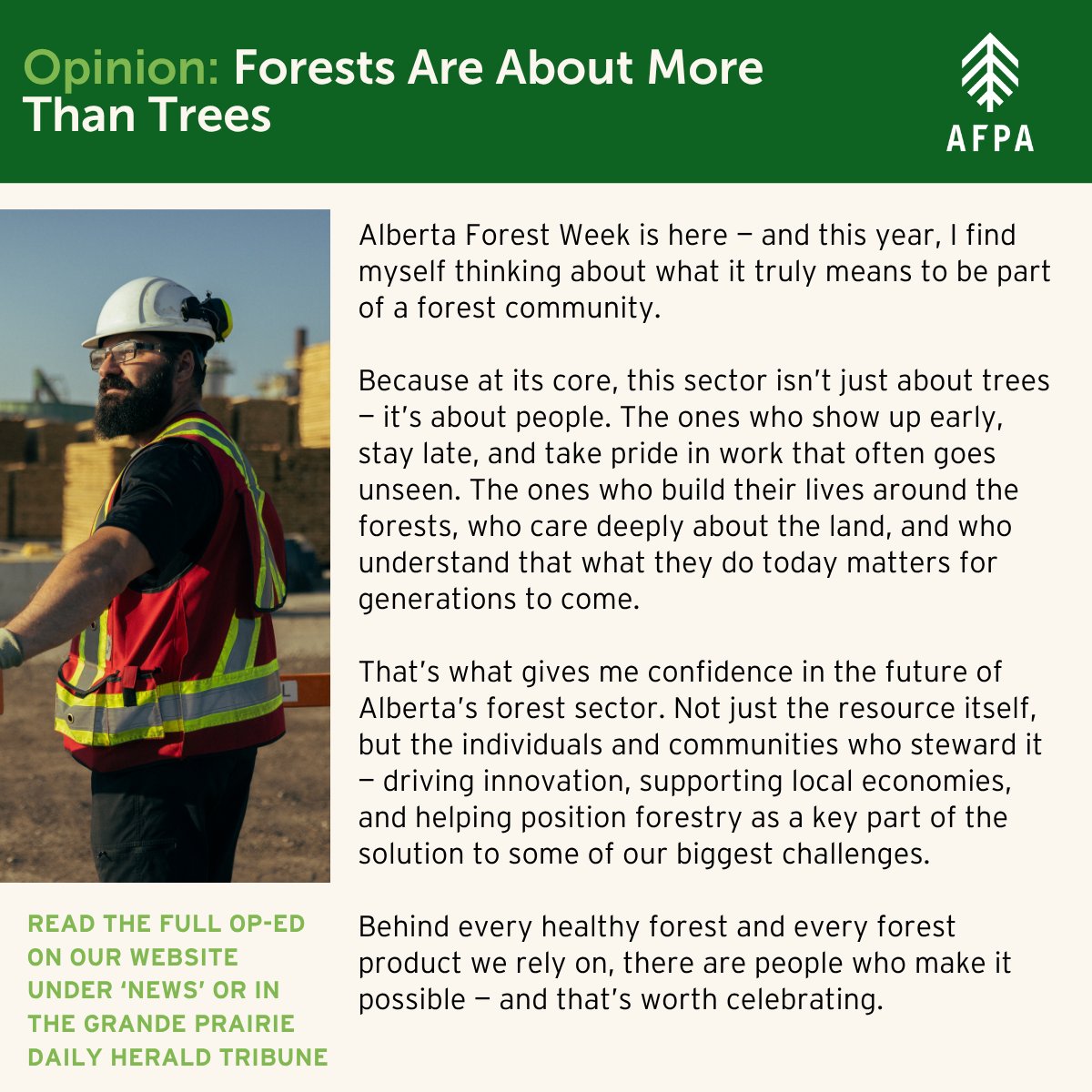 Opinion: Forests Are About More Than Trees

AFPA

Alberta Forest Week is here — and this year, I find myself thinking about what it truly means to be part of a forest community.

Because at its core, this sector isn't just about trees — it's about people. The ones who show up early, stay late, and take pride in work that often goes unseen. The ones who build their lives around the forests, who care deeply about the land, and who understand that what they do today matters for generations to come.

That's what gives me confidence in the future of Alberta's forest sector. Not just the resource itself, but the individuals and communities who steward it — driving innovation, supporting local economies, and helping position forestry as a key part of the solution to some of our biggest challenges.

Behind every healthy forest and every forest product we rely on, there are people who make it possible — and that's worth celebrating.

READ THE FULL OP-ED ON OUR WEBSITE UNDER 'NEWS' OR IN THE GRANDE PRAIRIE DAILY HERALD TRIBUNE